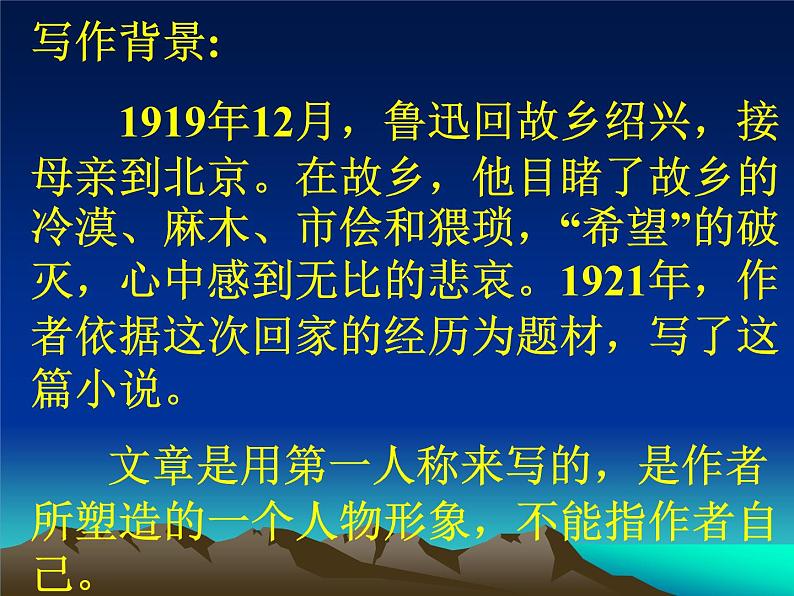 写作背景:

1919年12月，鲁迅回故乡绍兴，接母亲到北京。在故乡，他目睹了故乡的冷漠、麻木、市侩和猥琐，“希望”的破灭，心中感到无比的悲哀。1921年，作者依据这次回家的经历为题材，写了这篇小说。

文章是用第一人称来写的，是作者所塑造的一个人物形象，不能指作者自己。